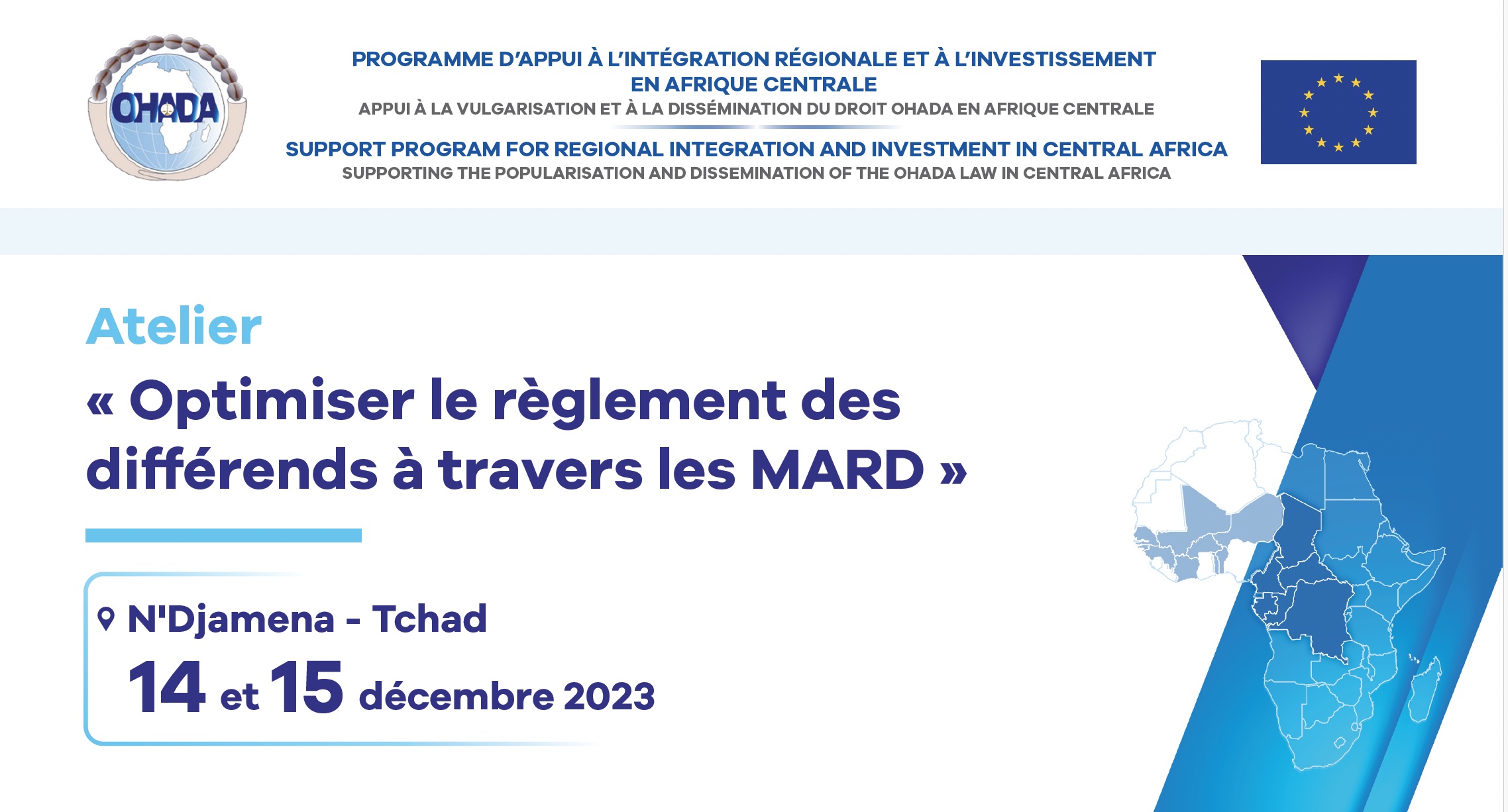 OHADA

PROGRAMME D'APPUI À L'INTÉGRATION RÉGIONALE ET À L'INVESTISSEMENT EN AFRIQUE CENTRALE

APPUI À LA VULGARISATION ET À LA DISSÉMINATION DU DROIT OHADA EN AFRIQUE CENTRALE

SUPPORT PROGRAM FOR REGIONAL INTEGRATION AND INVESTMENT IN CENTRAL AFRICA

SUPPORTING THE POPULARISATION AND DISSEMINATION OF THE OHADA LAW IN CENTRAL AFRICA

Atelier

« Optimiser le règlement des différends à travers les MARD »

N'Djamena - Tchad

14 et 15 décembre 2023